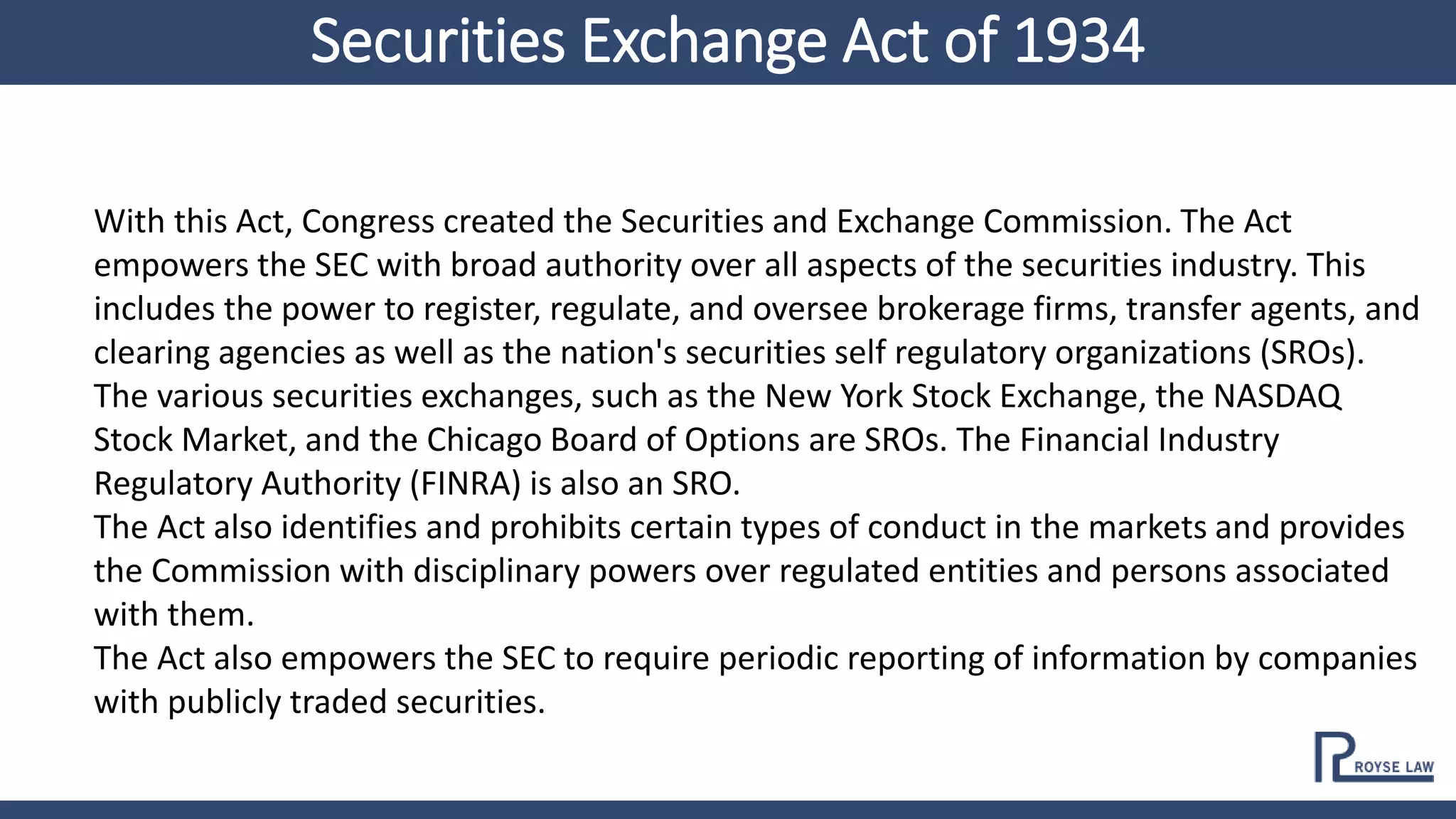 Securities Exchange Act of 1934

With this Act, Congress created the Securities and Exchange Commission. The Act empowers the SEC with broad authority over all aspects of the securities industry. This includes the power to register, regulate, and oversee brokerage firms, transfer agents, and clearing agencies as well as the nation's securities self regulatory organizations (SROs). The various securities exchanges, such as the New York Stock Exchange, the NASDAQ Stock Market, and the Chicago Board of Options are SROs. The Financial Industry Regulatory Authority (FINRA) is also an SRO.
The Act also identifies and prohibits certain types of conduct in the markets and provides the Commission with disciplinary powers over regulated entities and persons associated with them.
The Act also empowers the SEC to require periodic reporting of information by companies with publicly traded securities.

ROYSE LAW